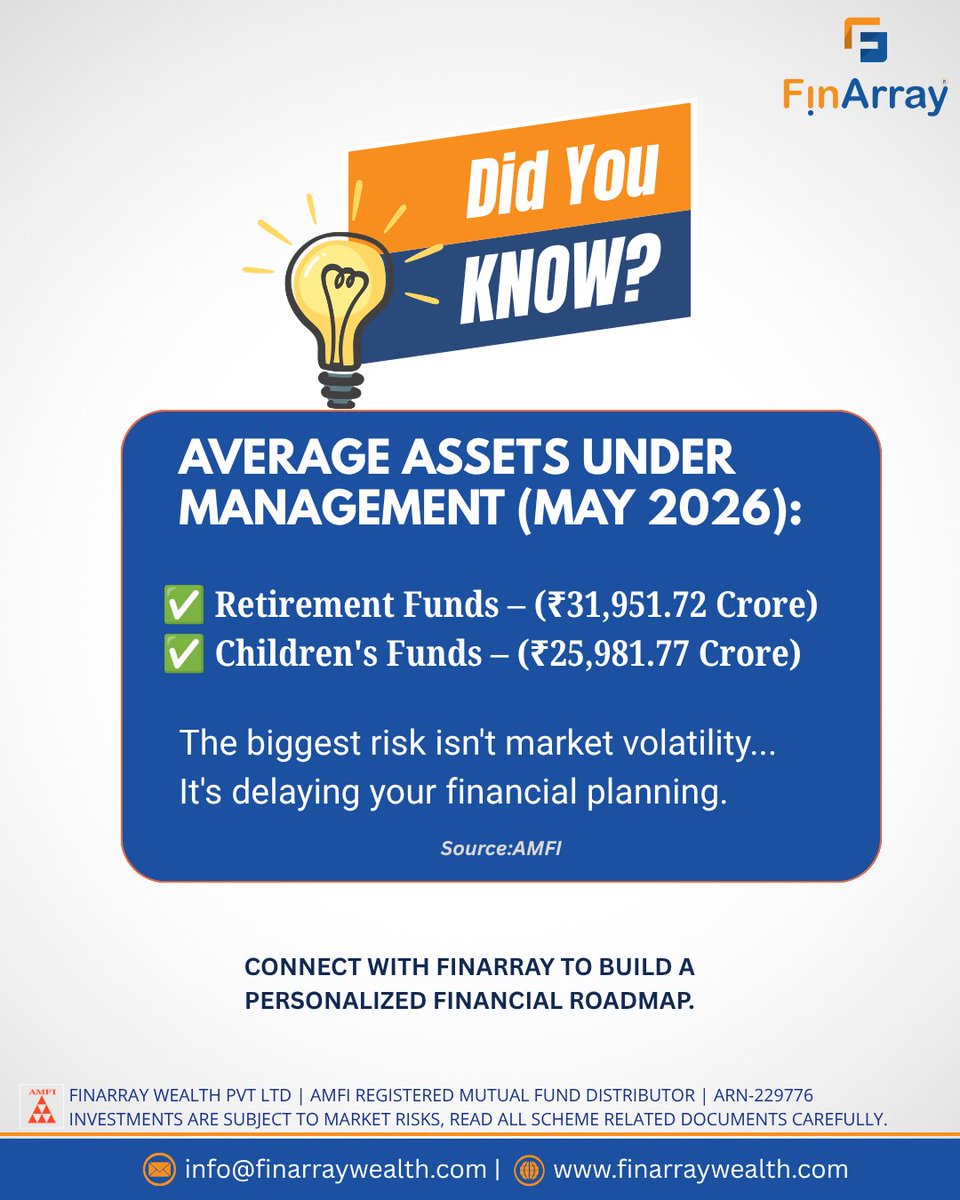 FinArray

Did You KNOW?

AVERAGE ASSETS UNDER MANAGEMENT (MAY 2026):

✅ Retirement Funds – (₹31,951.72 Crore)
✅ Children's Funds – (₹25,981.77 Crore)

The biggest risk isn't market volatility... It's delaying your financial planning.

Source:AMFI

CONNECT WITH FINARRAY TO BUILD A PERSONALIZED FINANCIAL ROADMAP.

AMFI

FINARRAY WEALTH PVT LTD | AMFI REGISTERED MUTUAL FUND DISTRIBUTOR | ARN-229776
INVESTMENTS ARE SUBJECT TO MARKET RISKS, READ ALL SCHEME RELATED DOCUMENTS CAREFULLY.

info@finarraywealth.com | www.finarraywealth.com